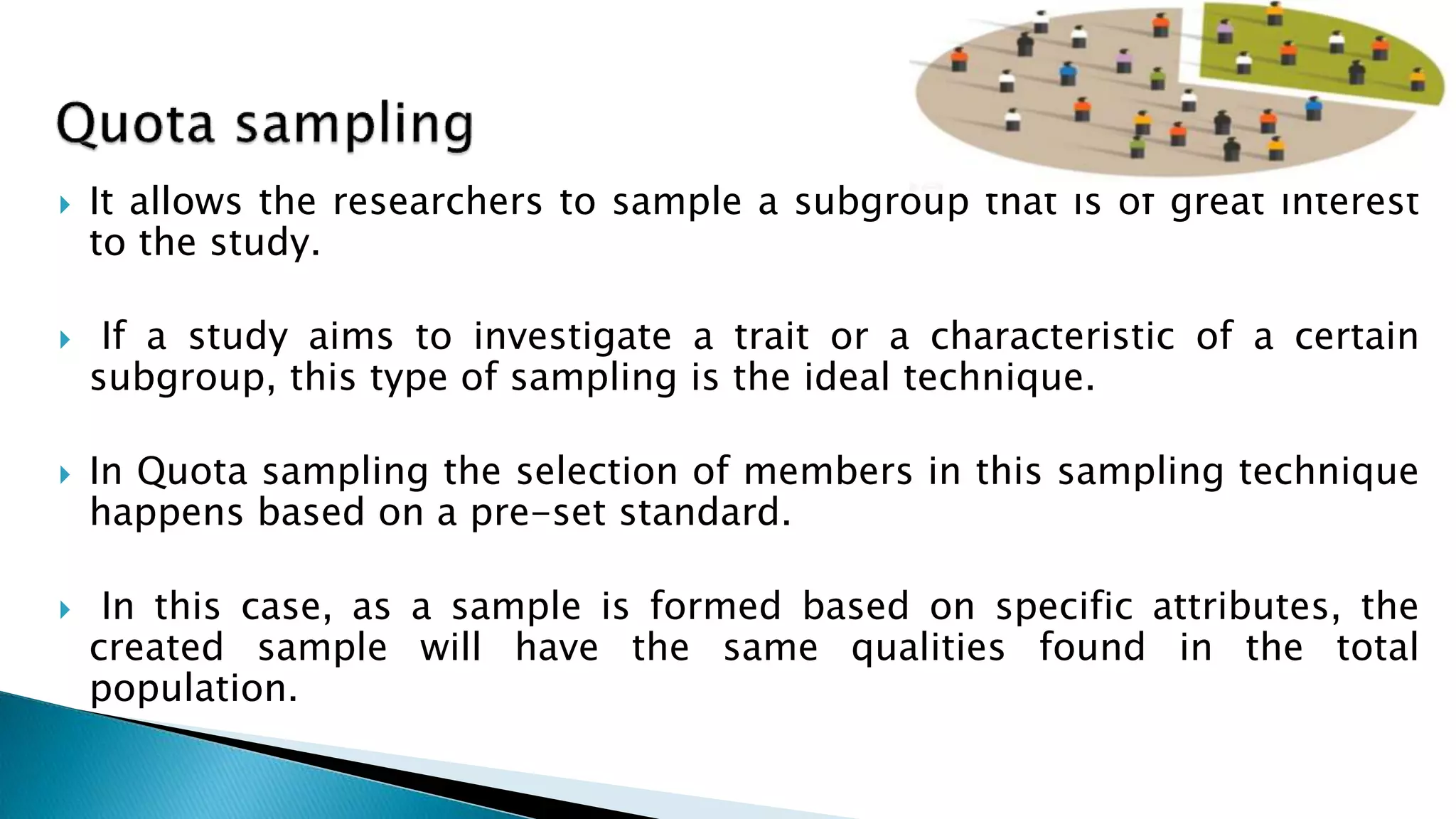 Quota sampling

It allows the researchers to sample a subgroup that is of great interest to the study.

If a study aims to investigate a trait or a characteristic of a certain subgroup, this type of sampling is the ideal technique.

In Quota sampling the selection of members in this sampling technique happens based on a pre-set standard.

In this case, as a sample is formed based on specific attributes, the created sample will have the same qualities found in the total population.